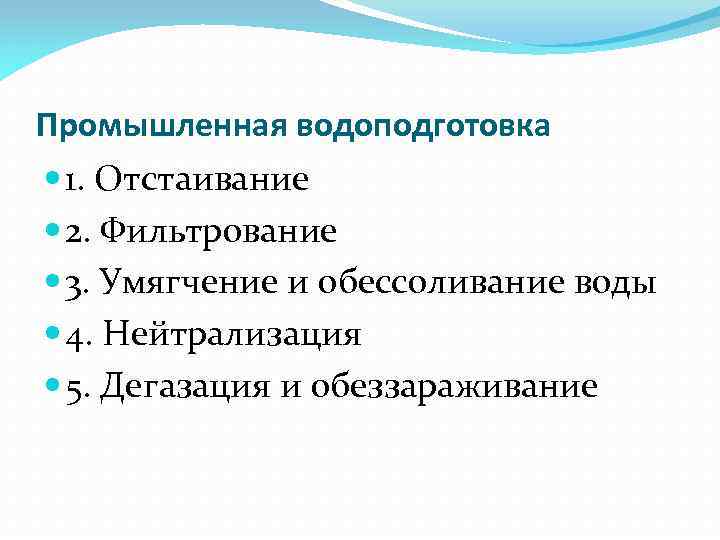 Промышленная водоподготовка

1. Отстаивание

2. Фильтрование

3. Умягчение и обессоливание воды

4. Нейтрализация

5. Дегазация и обеззараживание